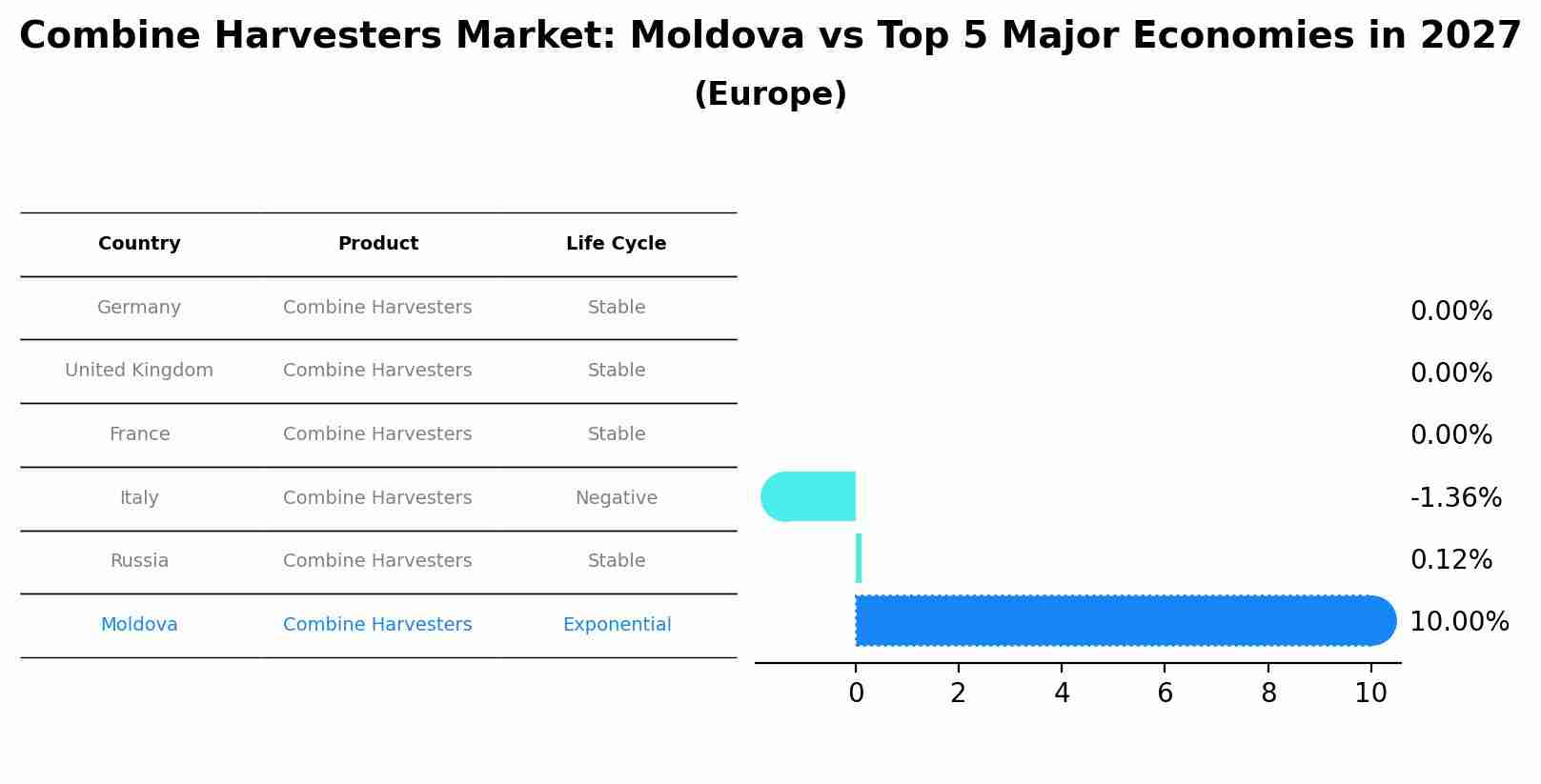 Combine Harvesters Market: Moldova vs Top 5 Major Economies in 2027
(Europe)

| Country | Product | Life Cycle |
|---|---|---|
| Germany | Combine Harvesters | Stable |
| United Kingdom | Combine Harvesters | Stable |
| France | Combine Harvesters | Stable |
| Italy | Combine Harvesters | Negative |
| Russia | Combine Harvesters | Stable |
| Moldova | Combine Harvesters | Exponential |

0.00%
0.00%
0.00%
-1.36%
0.12%
10.00%

0 2 4 6 8 10